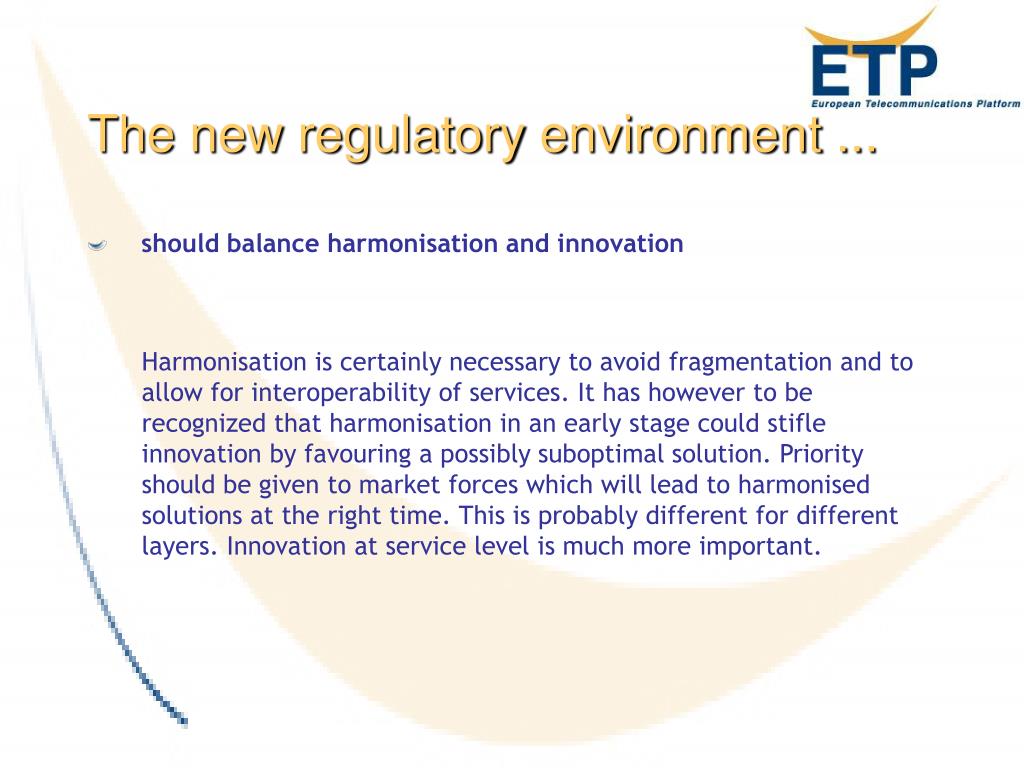 ETP
European Telecommunications Platform

The new regulatory environment ...

should balance harmonisation and innovation

Harmonisation is certainly necessary to avoid fragmentation and to allow for interoperability of services. It has however to be recognized that harmonisation in an early stage could stifle innovation by favouring a possibly suboptimal solution. Priority should be given to market forces which will lead to harmonised solutions at the right time. This is probably different for different layers. Innovation at service level is much more important.